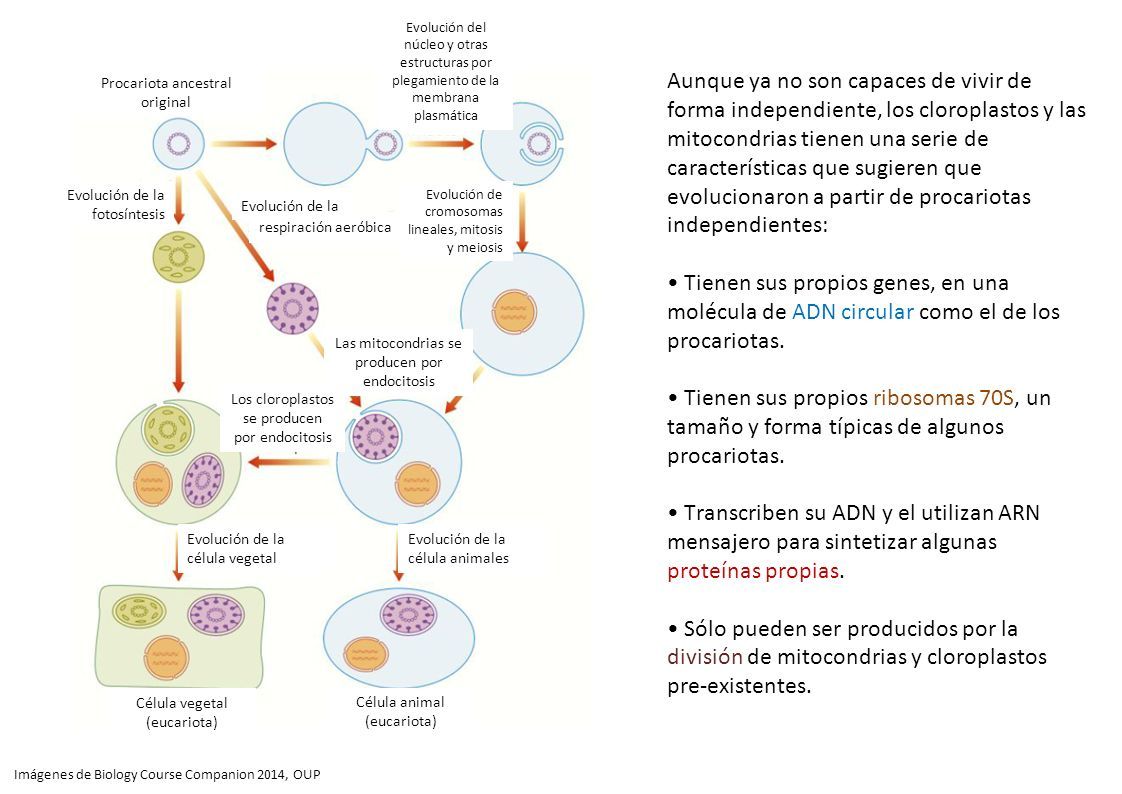 Procariota ancestral original

Evolución del núcleo y otras estructuras por plegamiento de la membrana plasmática

Evolución de la fotosíntesis

Evolución de la respiración aeróbica

Evolución de cromosomas lineales, mitosis y meiosis

Las mitocondrias se producen por endocitosis

Los cloroplastos se producen por endocitosis

Evolución de la célula vegetal

Evolución de la célula animales

Célula vegetal (eucariota)

Célula animal (eucariota)

Imágenes de Biology Course Companion 2014, OUP

Aunque ya no son capaces de vivir de forma independiente, los cloroplastos y las mitocondrias tienen una serie de características que sugieren que evolucionaron a partir de procariotas independientes:

• Tienen sus propios genes, en una molécula de ADN circular como el de los procariotas.

• Tienen sus propios ribosomas 70S, un tamaño y forma típicas de algunos procariotas.

• Transcriben su ADN y el utilizan ARN mensajero para sintetizar algunas proteínas propias.

• Sólo pueden ser producidos por la división de mitocondrias y cloroplastos pre-existentes.